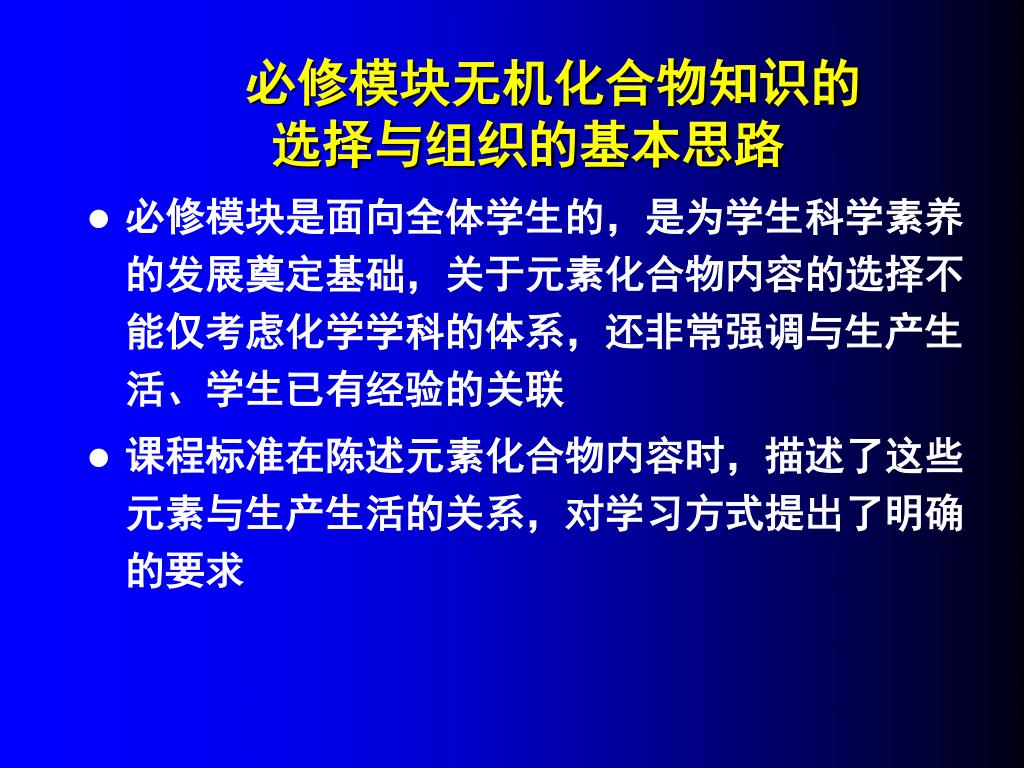 必修模块无机化合物知识的选择与组织的基本思路

● 必修模块是面向全体学生的，是为学生科学素养的发展奠定基础，关于元素化合物内容的选择不能仅考虑化学学科的体系，还非常强调与生产生活、学生已有经验的关联

● 课程标准在陈述元素化合物内容时，描述了这些元素与生产生活的关系，对学习方式提出了明确的要求